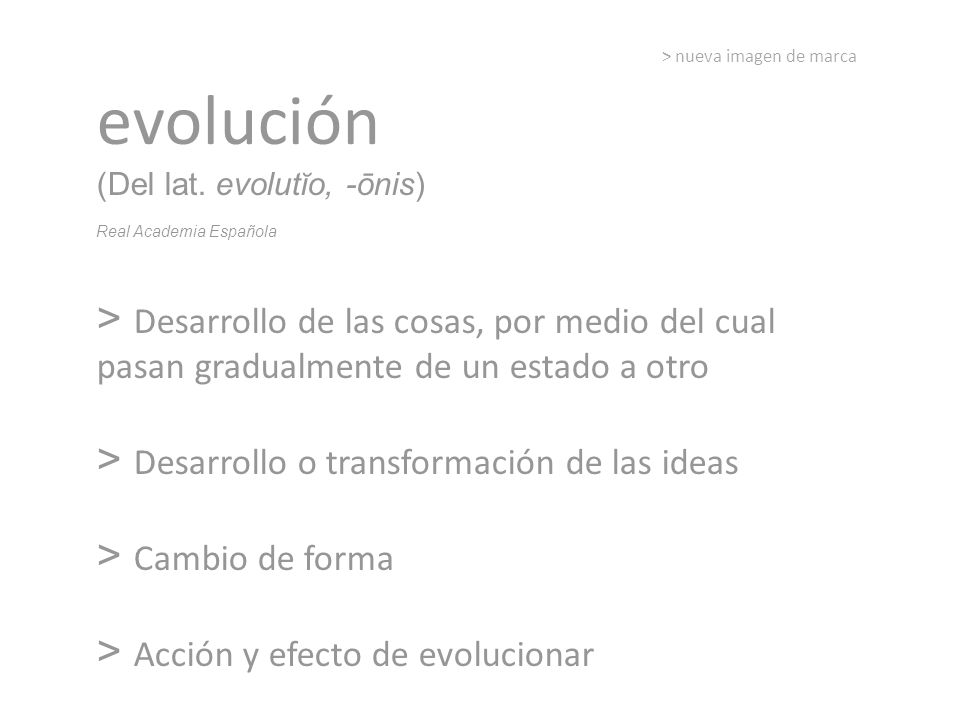 > nueva imagen de marca

evolución

(Del lat. evolutĭo, -ōnis)

Real Academia Española

> Desarrollo de las cosas, por medio del cual pasan gradualmente de un estado a otro

> Desarrollo o transformación de las ideas

> Cambio de forma

> Acción y efecto de evolucionar